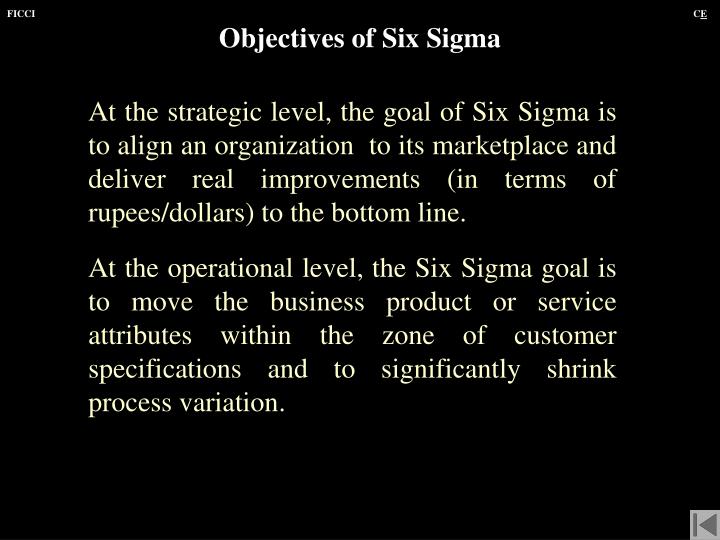 FICCI

CE

Objectives of Six Sigma

At the strategic level, the goal of Six Sigma is to align an organization to its marketplace and deliver real improvements (in terms of rupees/dollars) to the bottom line.

At the operational level, the Six Sigma goal is to move the business product or service attributes within the zone of customer specifications and to significantly shrink process variation.